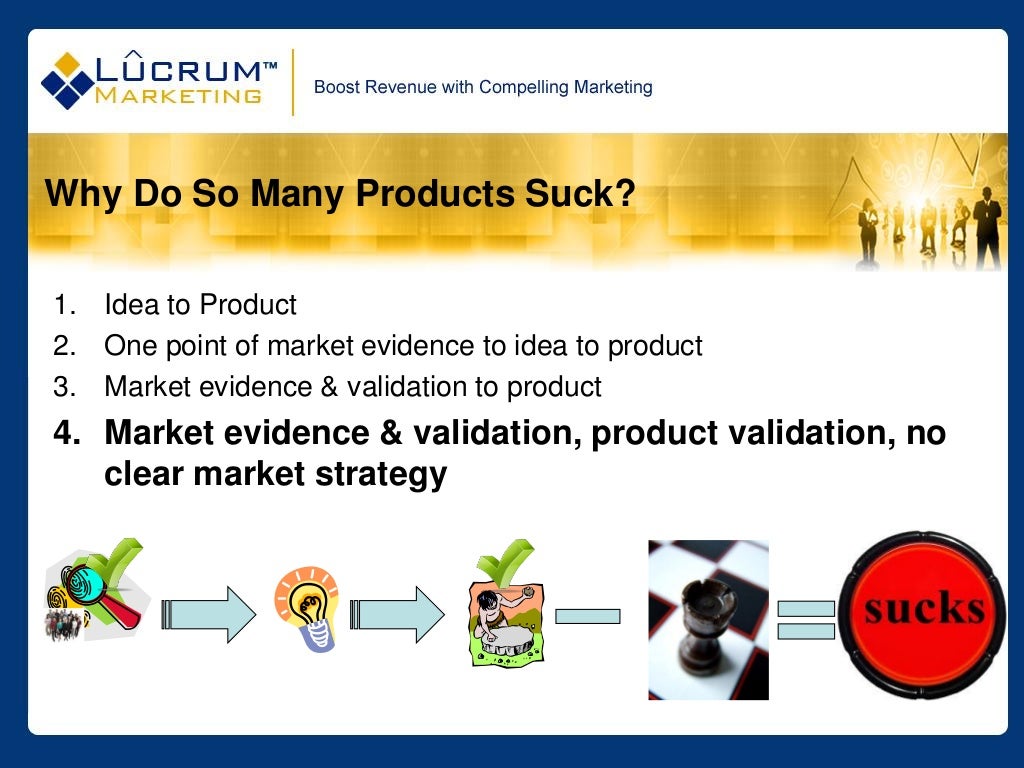 LÛCRUM™
MARKETING

Boost Revenue with Compelling Marketing

Why Do So Many Products Suck?

1. Idea to Product
2. One point of market evidence to idea to product
3. Market evidence & validation to product
4. Market evidence & validation, product validation, no clear market strategy

sucks